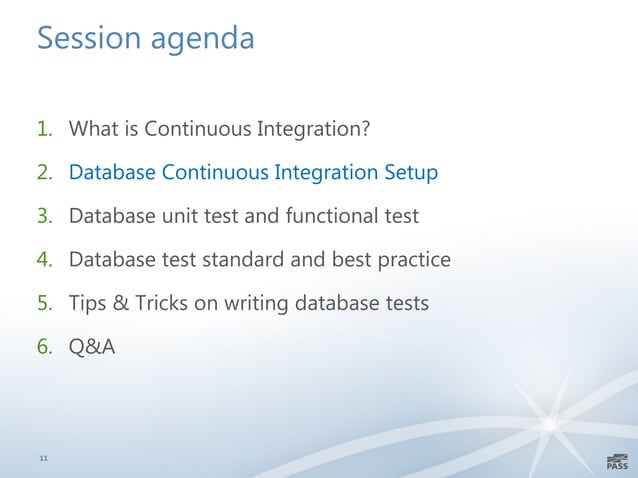 Session agenda

1. What is Continuous Integration?
2. Database Continuous Integration Setup
3. Database unit test and functional test
4. Database test standard and best practice
5. Tips & Tricks on writing database tests
6. Q&A

11

PASS